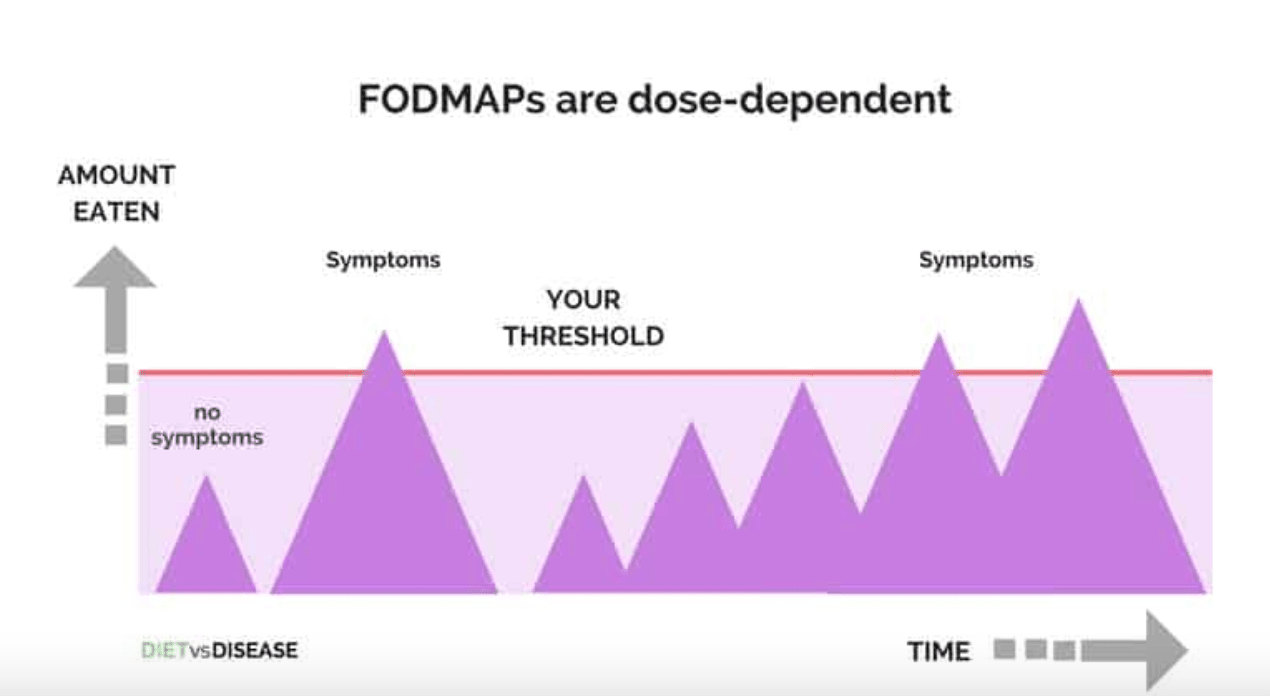 FODMAPs are dose-dependent

AMOUNT EATEN

Symptoms

YOUR THRESHOLD

Symptoms

no symptoms

DIETvsDISEASE

TIME